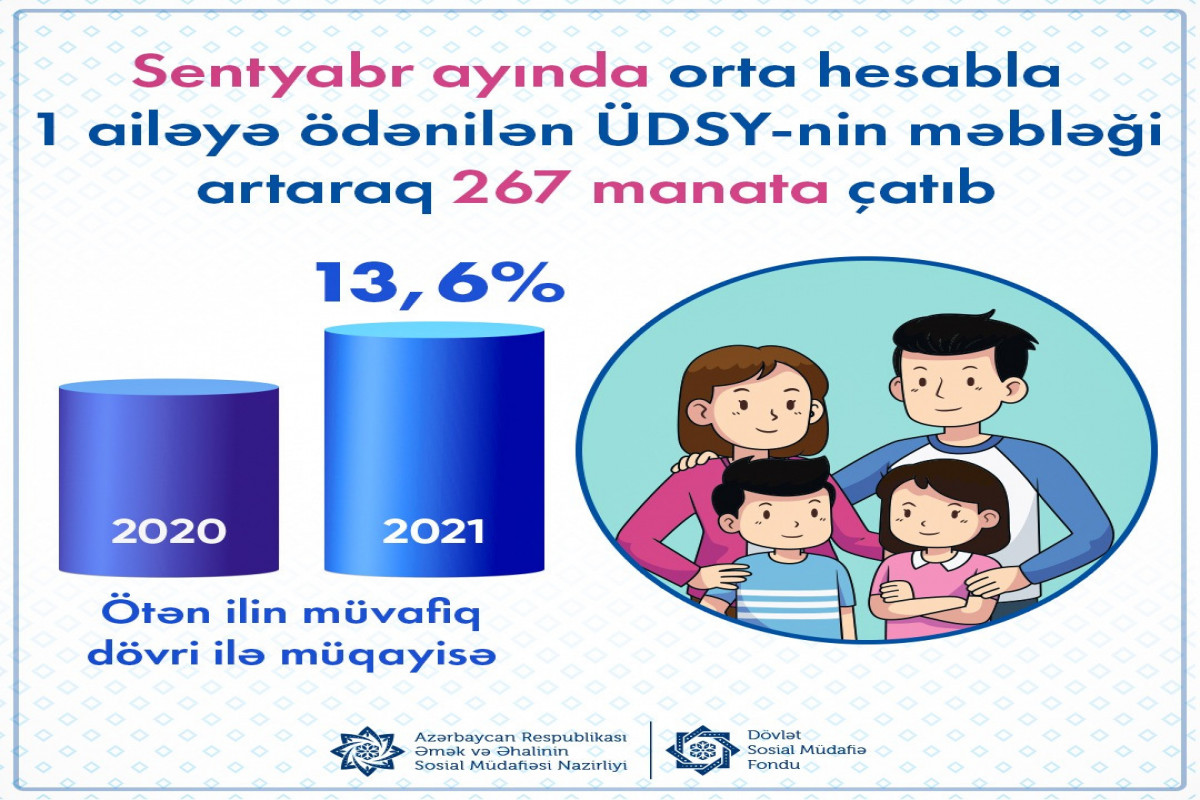 Sentyabr ayında orta hesabla 1 ailəyə ödənilən ÜDSY-nin məbləği artaraq 267 manata çatıb

13,6%

2020

2021

Ötən ilin müvafiq dövri ilə müqayisə

Azərbaycan Respublikası Əmək və Əhalinin Sosial Müdafiəsi Nazirliyi

Dövlət Sosial Müdafiə Fondu